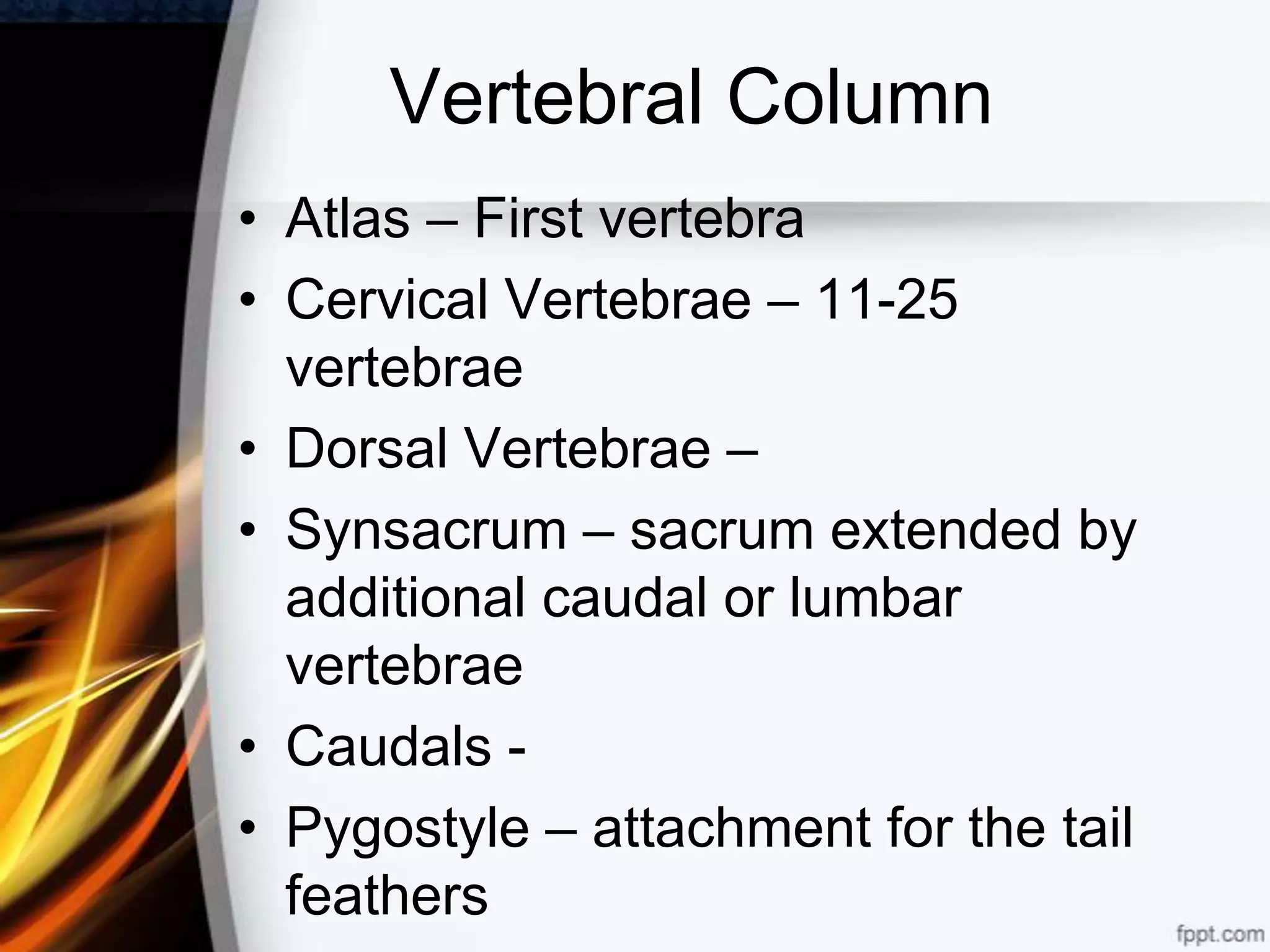 Vertebral Column

• Atlas – First vertebra
• Cervical Vertebrae – 11-25 vertebrae
• Dorsal Vertebrae –
• Synsacrum – sacrum extended by additional caudal or lumbar vertebrae
• Caudals -
• Pygostyle – attachment for the tail feathers

fppt.com